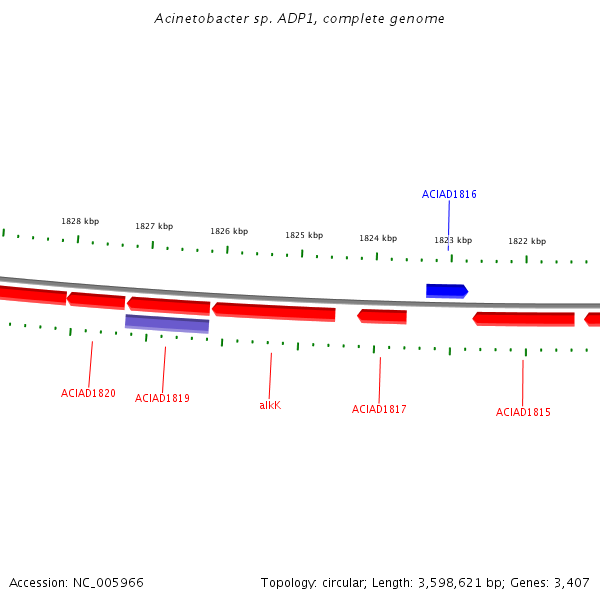 Acinetobacter sp. ADP1, complete genome

ACIAD1816

1828 kbp
1827 kbp
1826 kbp
1825 kbp
1824 kbp
1823 kbp
1822 kbp

ACIAD1820
ACIAD1819
alkK
ACIAD1817
ACIAD1815

Accession: NC_005966
Topology: circular; Length: 3,598,621 bp; Genes: 3,407